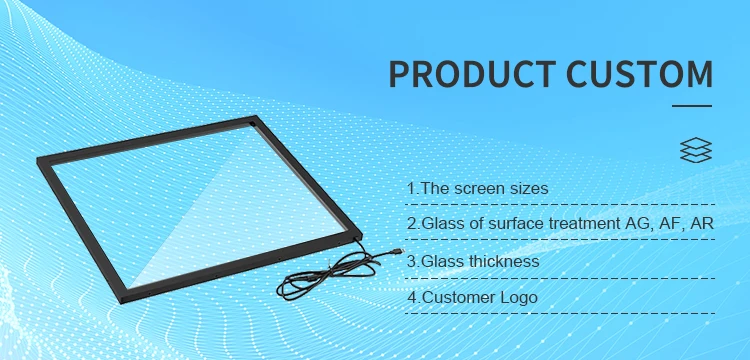 PRODUCT CUSTOM

1.The screen sizes

2.Glass of surface treatment AG, AF, AR

3.Glass thickness

4.Customer Logo